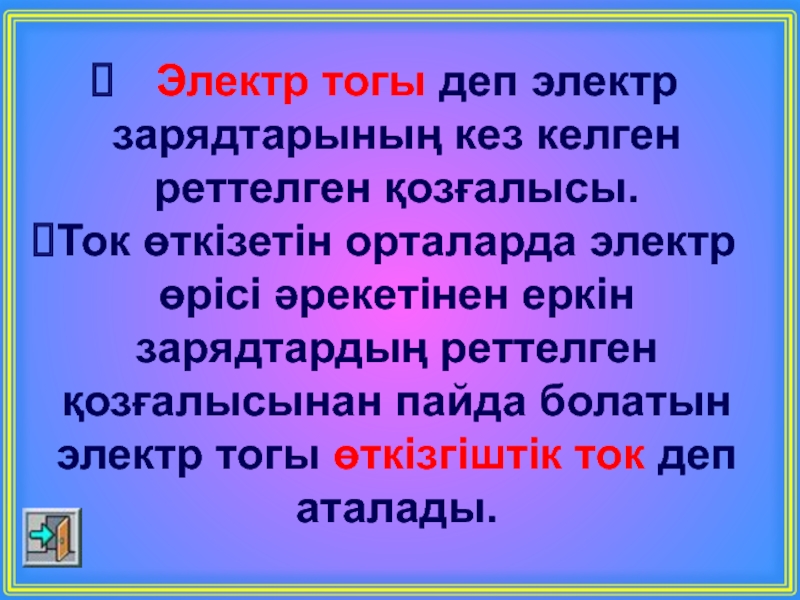 Электр тогы деп электр зарядтарының кез келген реттелген қозғалысы.

Ток өткізетін орталарда электр өрісі әрекетінен еркін зарядтардың реттелген қозғалысынан пайда болатын электр тогы өткізгіштік ток деп аталады.